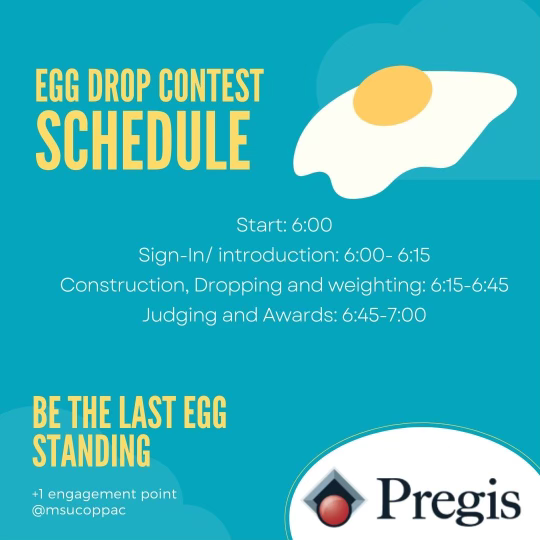 EGG DROP CONTEST
SCHEDULE

Start: 6:00
Sign-In/ introduction: 6:00- 6:15
Construction, Dropping and weighting: 6:15-6:45
Judging and Awards: 6:45-7:00

BE THE LAST EGG STANDING

+1 engagement point
@msucoppac

Pregis